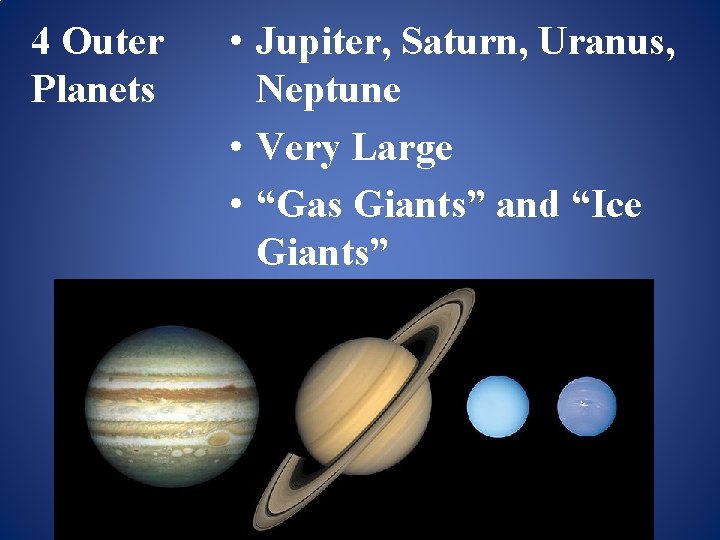 4 Outer Planets

• Jupiter, Saturn, Uranus, Neptune
• Very Large
• “Gas Giants” and “Ice Giants”